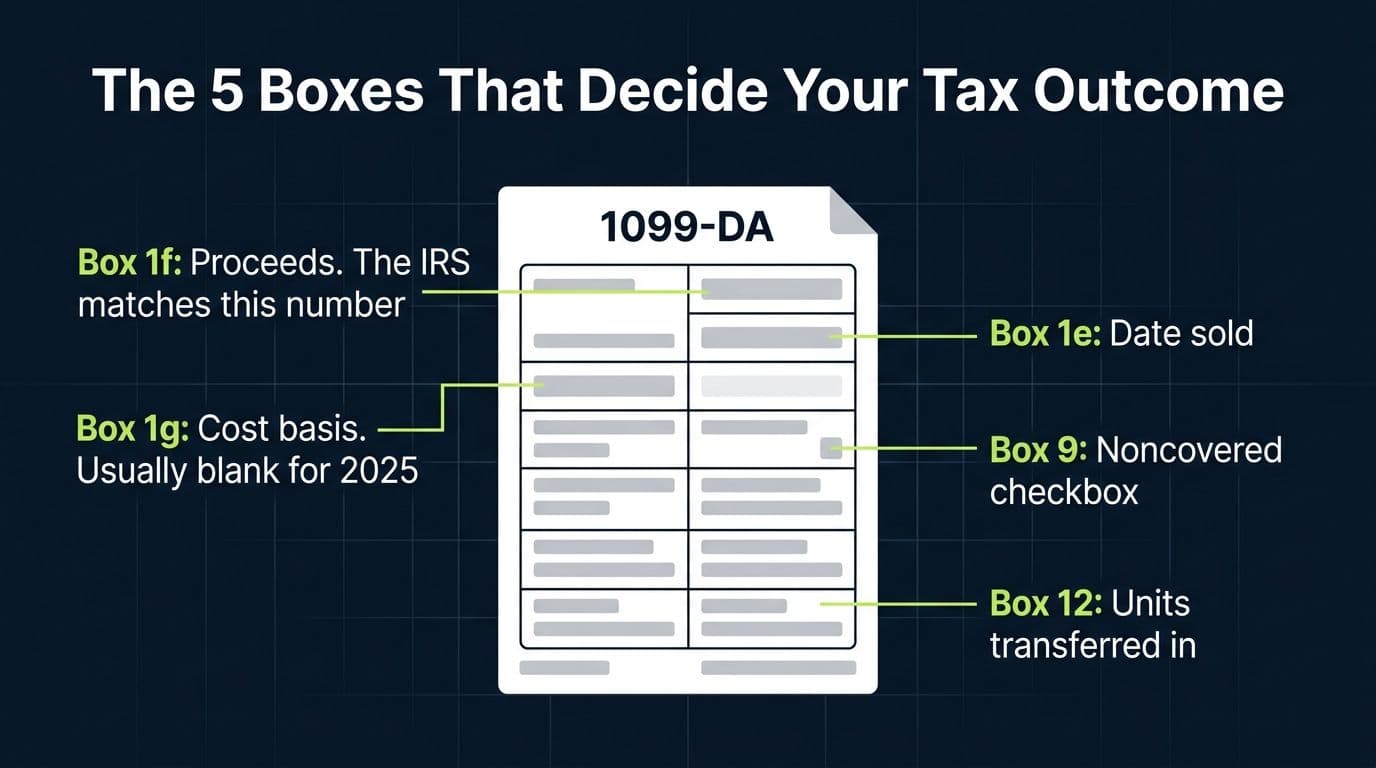 The 5 Boxes That Decide Your Tax Outcome

1099-DA

Box 1f: Proceeds. The IRS matches this number

Box 1g: Cost basis. Usually blank for 2025

Box 1e: Date sold

Box 9: Noncovered checkbox

Box 12: Units transferred in